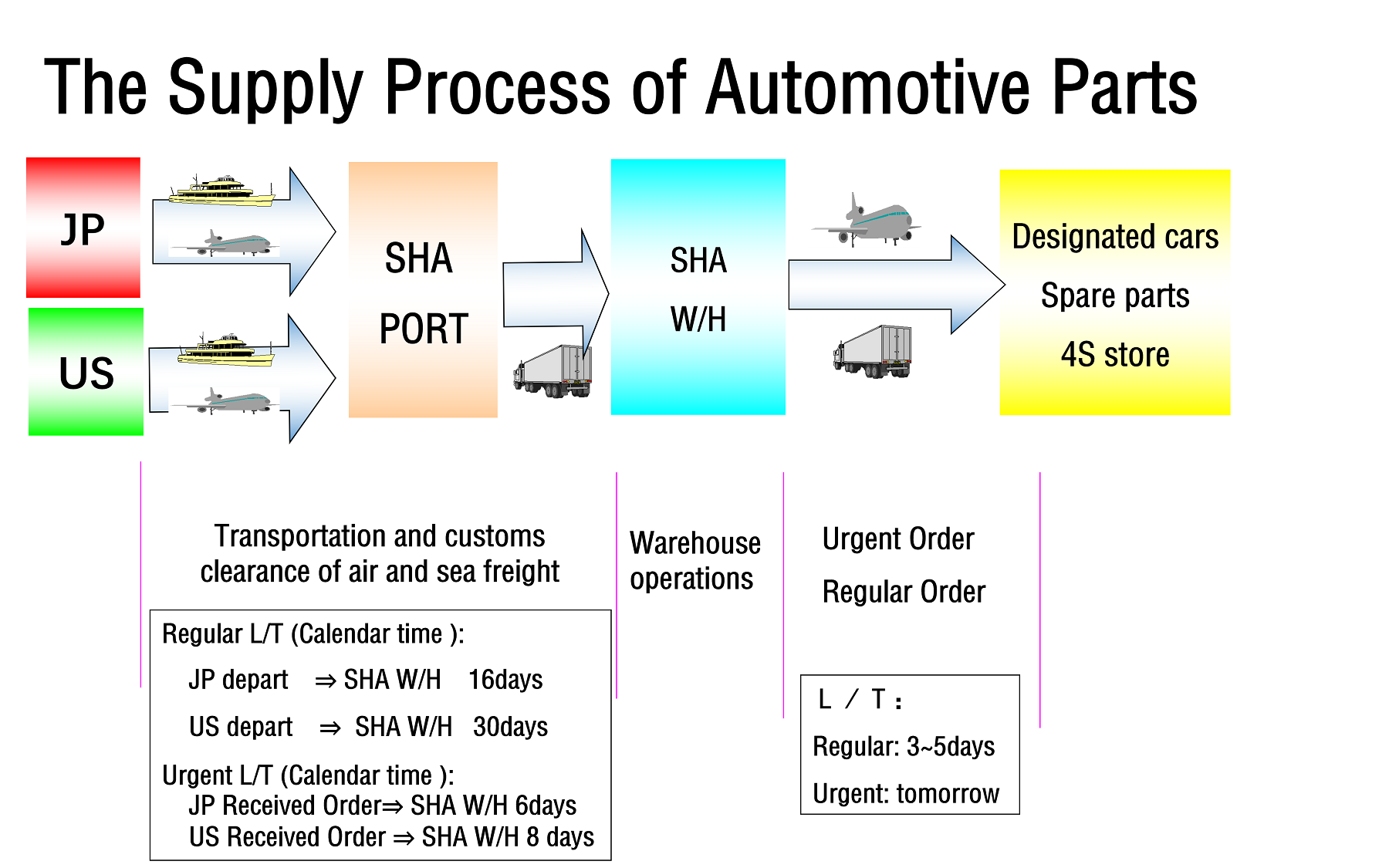 The Supply Process of Automotive Parts

JP

US

SHA
PORT

SHA
W/H

Designated cars
Spare parts
4S store

Transportation and customs clearance of air and sea freight

Regular L/T (Calendar time ):
JP depart ⇒ SHA W/H 16days
US depart ⇒ SHA W/H 30days
Urgent L/T (Calendar time ):
JP Received Order⇒ SHA W/H 6days
US Received Order ⇒ SHA W/H 8 days

Warehouse operations

Urgent Order
Regular Order

L / T :
Regular: 3~5days
Urgent: tomorrow